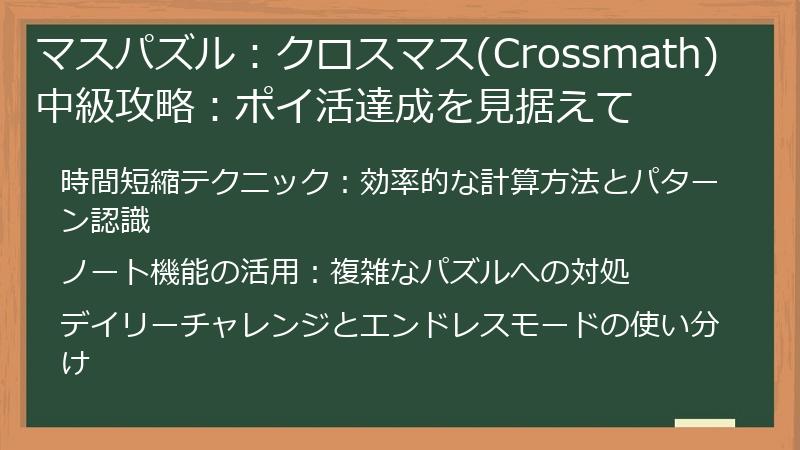 マスパズル：クロスマス(Crossmath)中級攻略：ポイ活達成を見据えて

時間短縮テクニック：効率的な計算方法とパターン認識

ノート機能の活用：複雑なパズルへの対処

デイリーチャレンジとエンドレスモードの使い分け